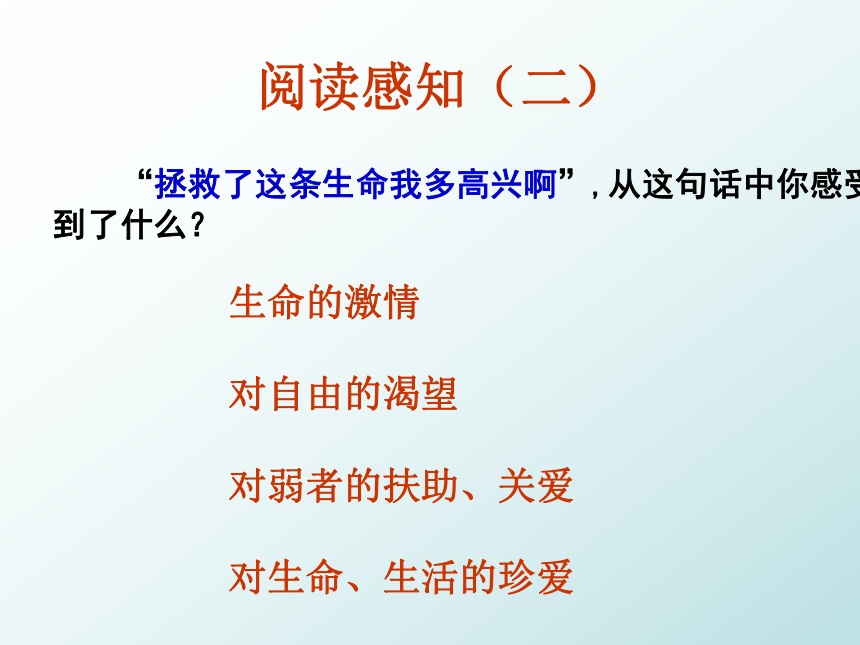 阅读感知（二）

“拯救了这条生命我多高兴啊”，从这句话中你感受到了什么？

生命的激情

对自由的渴望

对弱者的扶助、关爱

对生命、生活的珍爱